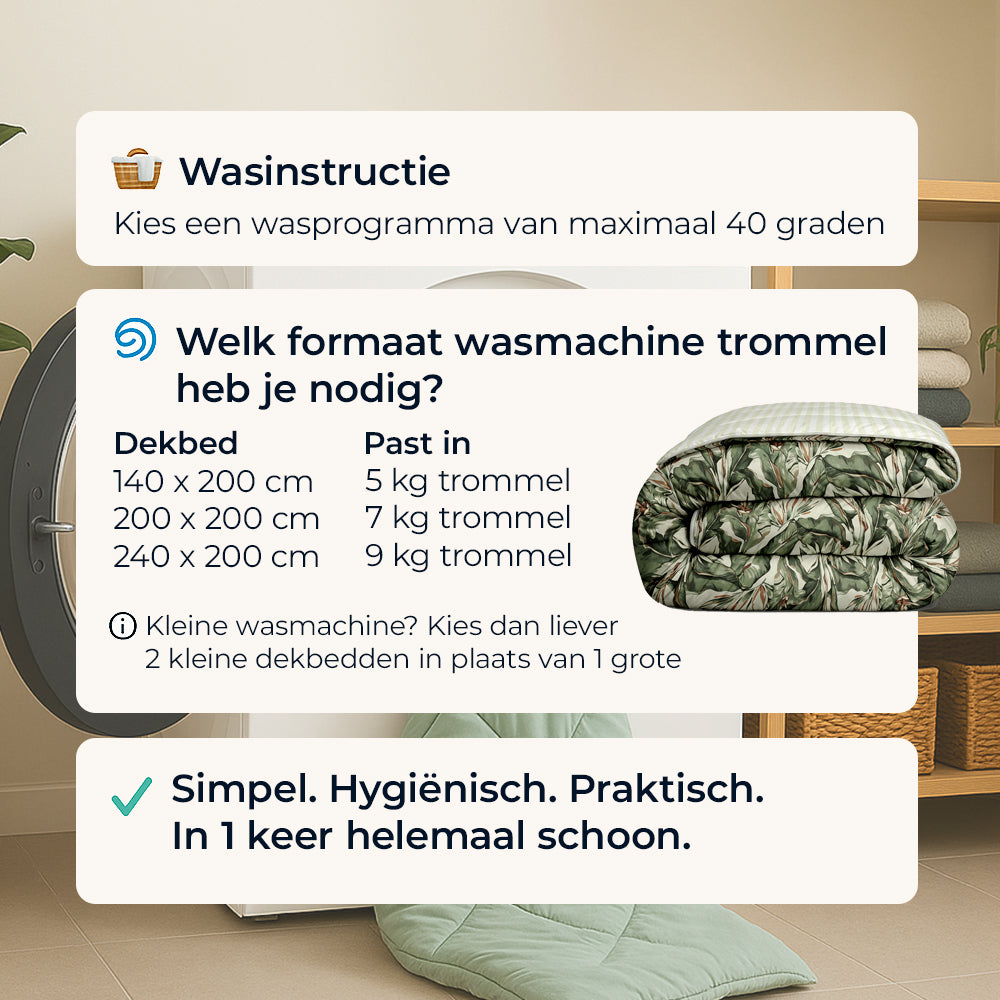 Wasinstructie

Kies een wasprogramma van maximaal 40 graden

Welk formaat wasmachine trommel heb je nodig?

| Dekbed | Past in |
|---|---|
| 140 x 200 cm | 5 kg trommel |
| 200 x 200 cm | 7 kg trommel |
| 240 x 200 cm | 9 kg trommel |

Kleine wasmachine? Kies dan liever 2 kleine dekbedden in plaats van 1 grote

Simpel. Hygiënisch. Praktisch.
In 1 keer helemaal schoon.